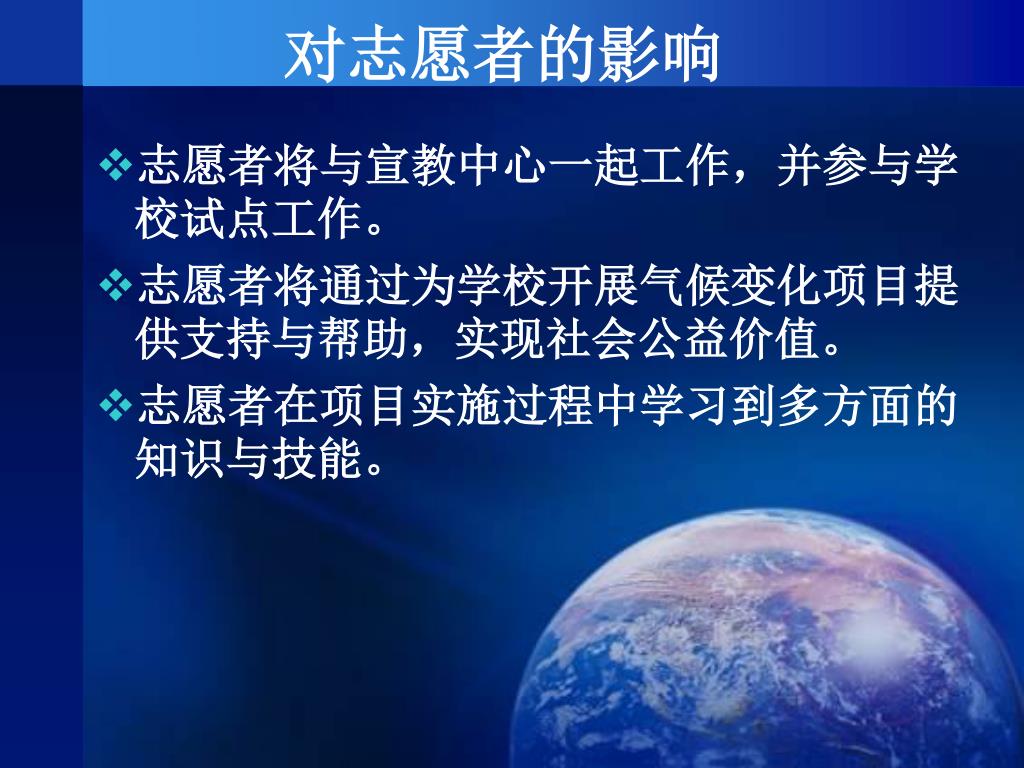 对志愿者的影响

❖志愿者将与宣教中心一起工作，并参与学校试点工作。

❖志愿者将通过为学校开展气候变化项目提供支持与帮助，实现社会公益价值。

❖志愿者在项目实施过程中学习到多方面的知识与技能。